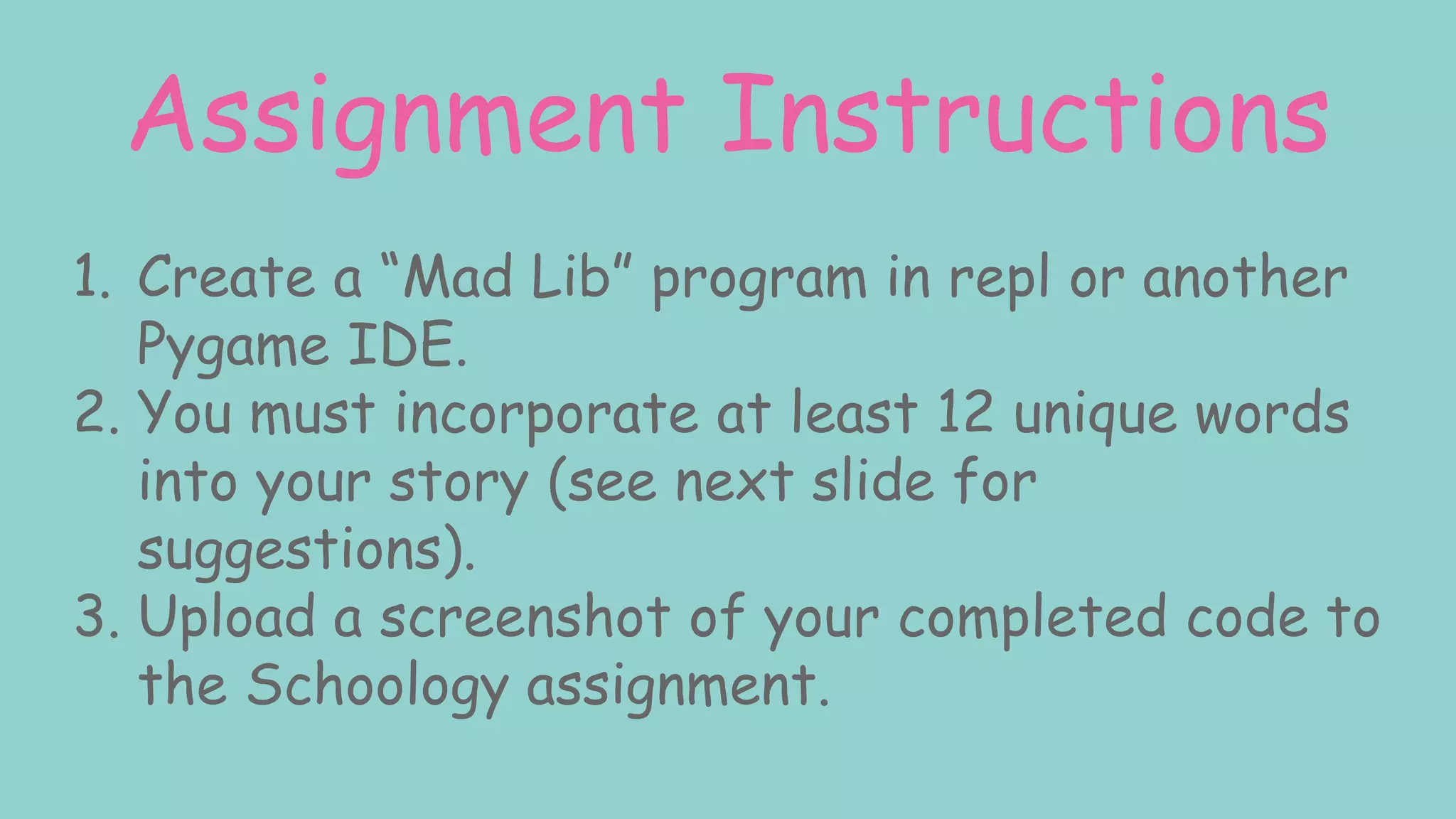 Assignment Instructions

1. Create a “Mad Lib” program in repl or another Pygame IDE.
2. You must incorporate at least 12 unique words into your story (see next slide for suggestions).
3. Upload a screenshot of your completed code to the Schoology assignment.